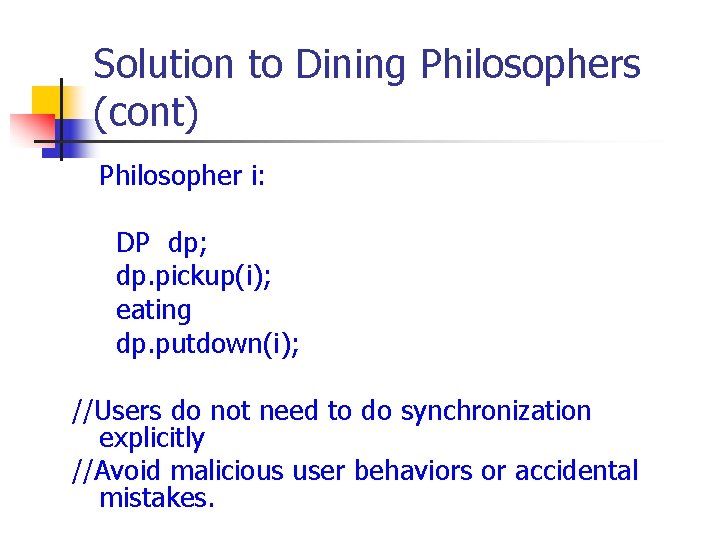 Solution to Dining Philosophers (cont)

Philosopher i:

DP dp;
dp.pickup(i);
eating
dp.putdown(i);

//Users do not need to do synchronization explicitly

//Avoid malicious user behaviors or accidental mistakes.